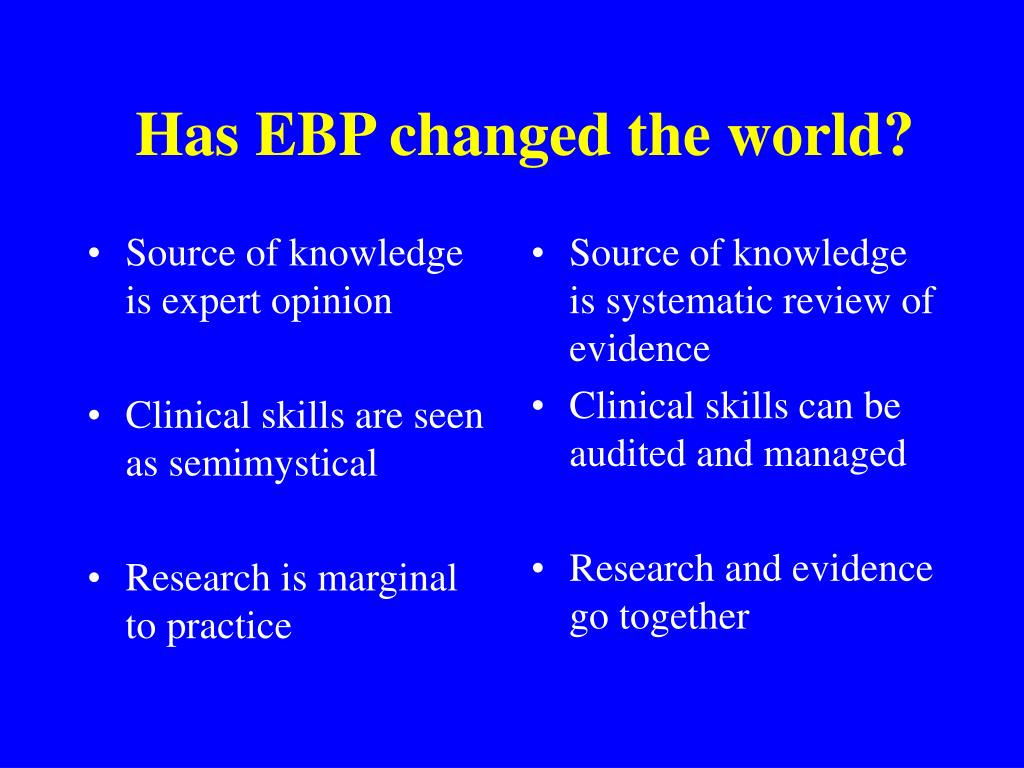 Has EBP changed the world?

• Source of knowledge is expert opinion

• Clinical skills are seen as semimystical

• Research is marginal to practice

• Source of knowledge is systematic review of evidence

• Clinical skills can be audited and managed

• Research and evidence go together